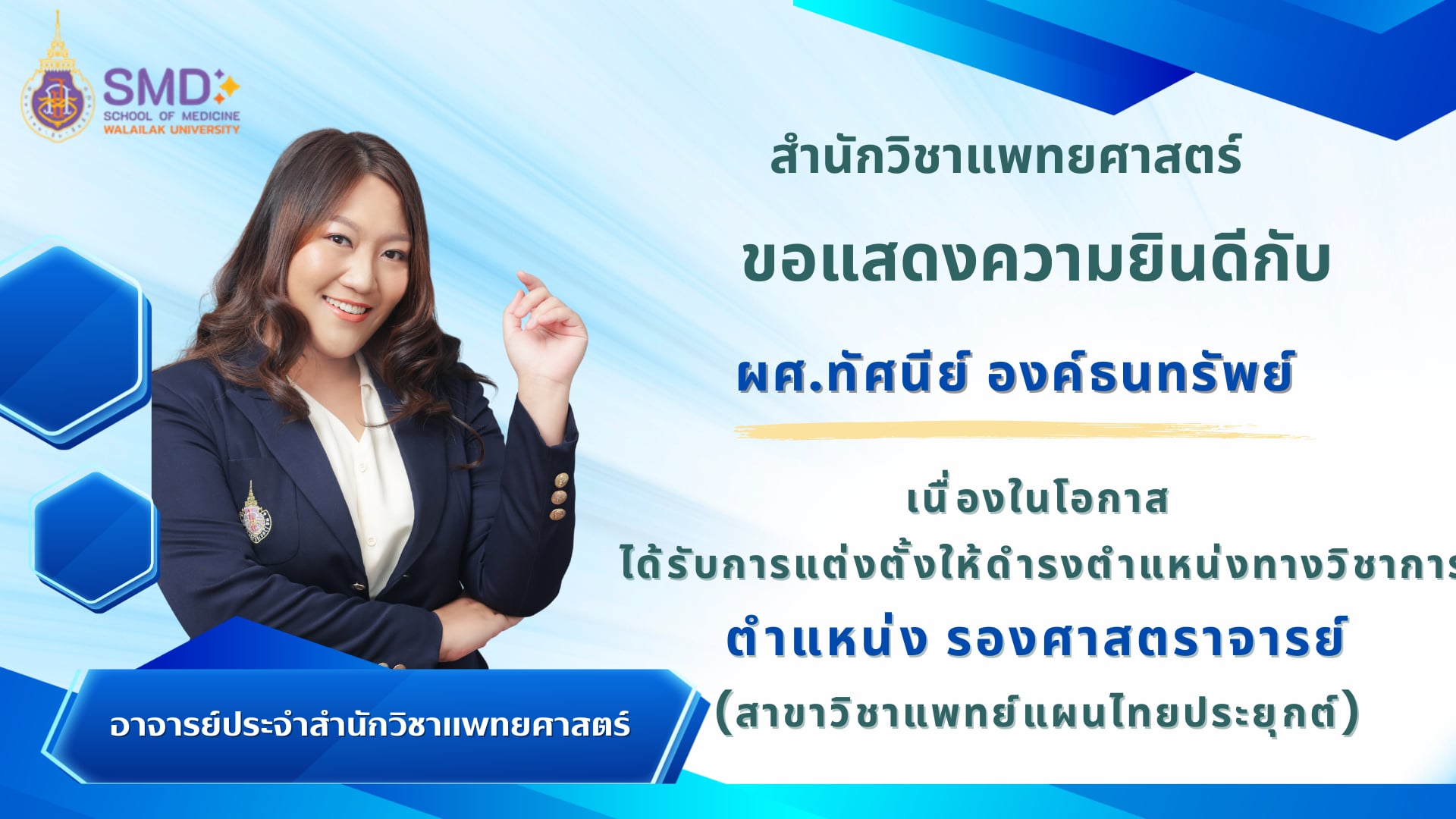 SMD
SCHOOL OF MEDICINE
WALAILAK UNIVERSITY

สำนักวิชาแพทยศาสตร์

ขอแสดงความยินดีกับ

ผศ.ทัศนีย์ องค์ธนทรัพย์

เนื่องในโอกาส
ได้รับการแต่งตั้งให้ดำรงตำแหน่งทางวิชาการ
ตำแหน่ง รองศาสตราจารย์
(สาขาวิชาแพทย์แผนไทยประยุกต์)

อาจารย์ประจำสำนักวิชาแพทยศาสตร์